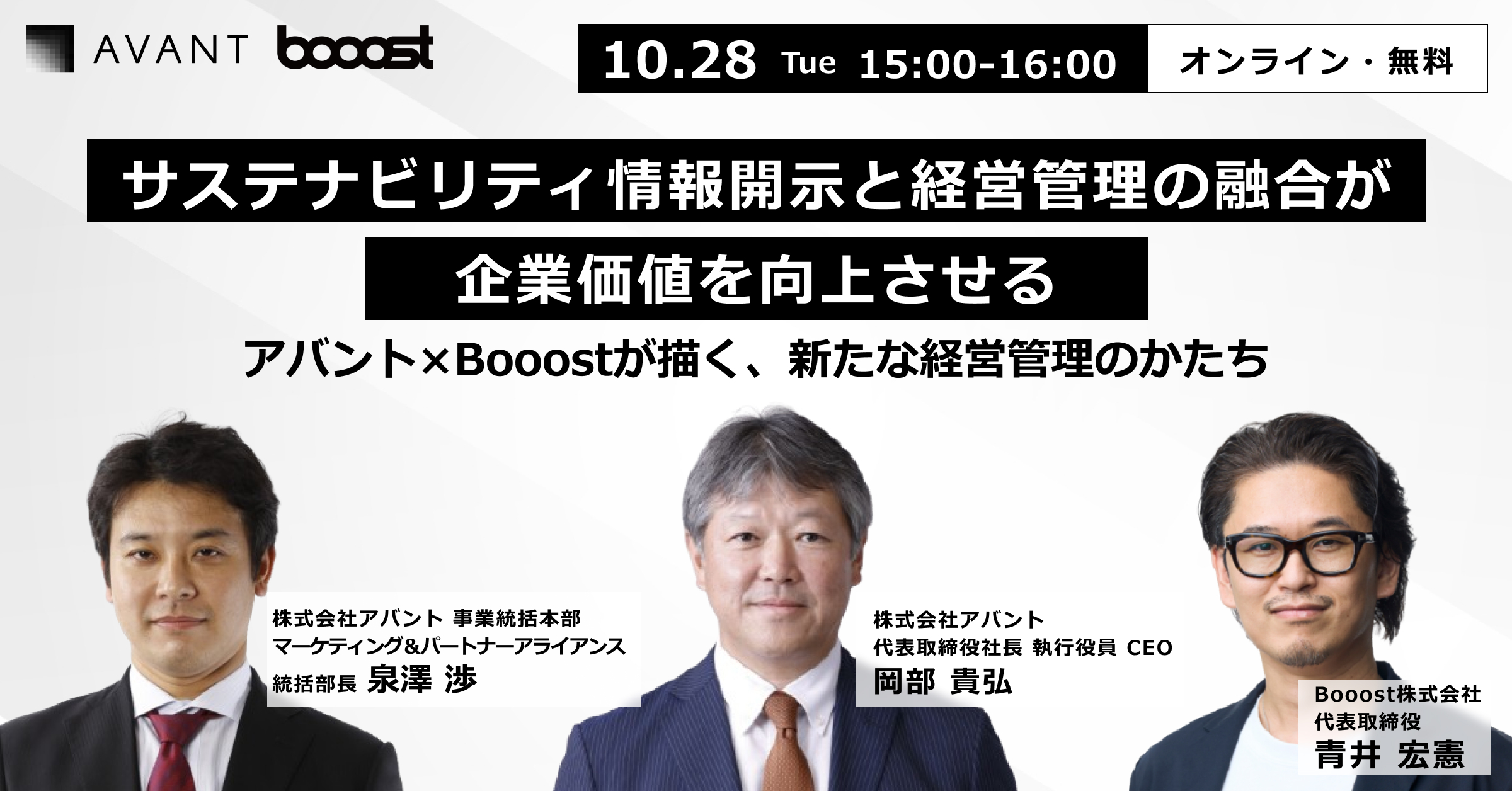 AVANT booost

10.28 Tue 15:00-16:00 オンライン・無料

サステナビリティ情報開示と経営管理の融合が
企業価値を向上させる

アバント×Booostが描く、新たな経営管理のかたち

株式会社アバント 事業統括本部
マーケティング&パートナーアライアンス
統括部長 泉澤 渉

株式会社アバント
代表取締役社長 執行役員 CEO
岡部 貴弘

Booost株式会社
代表取締役
青井 宏憲